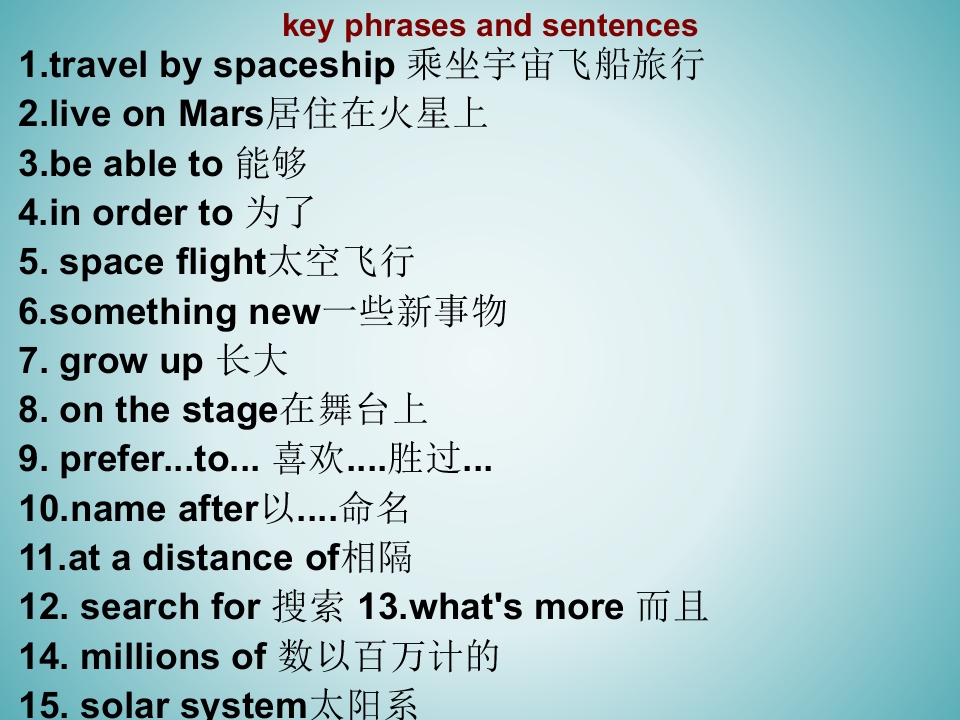 key phrases and sentences

1.travel by spaceship 乘坐宇宙飞船旅行

2.live on Mars居住在火星上

3.be able to 能够

4.in order to 为了

5. space flight太空飞行

6.something new一些新事物

7. grow up 长大

8. on the stage在舞台上

9. prefer...to... 喜欢....胜过...

10.name after以....命名

11.at a distance of相隔

12. search for 搜索 13.what's more 而且

14. millions of 数以百万计的

15. solar system太阳系